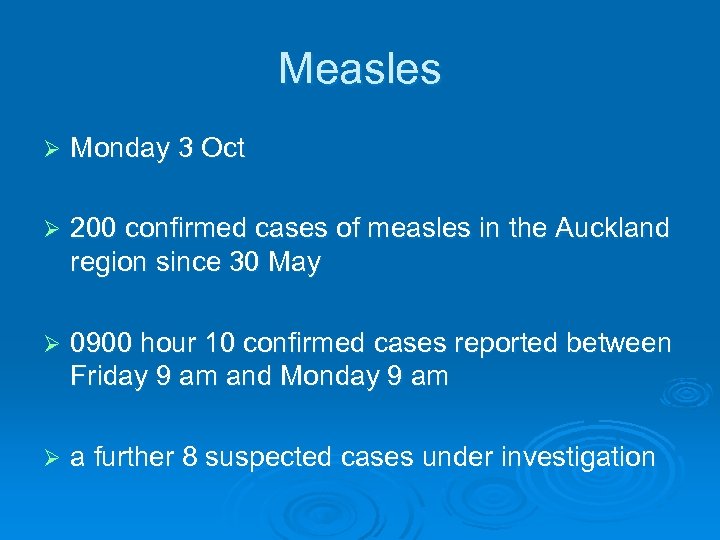 Measles

➢ Monday 3 Oct

➢ 200 confirmed cases of measles in the Auckland region since 30 May

➢ 0900 hour 10 confirmed cases reported between Friday 9 am and Monday 9 am

➢ a further 8 suspected cases under investigation